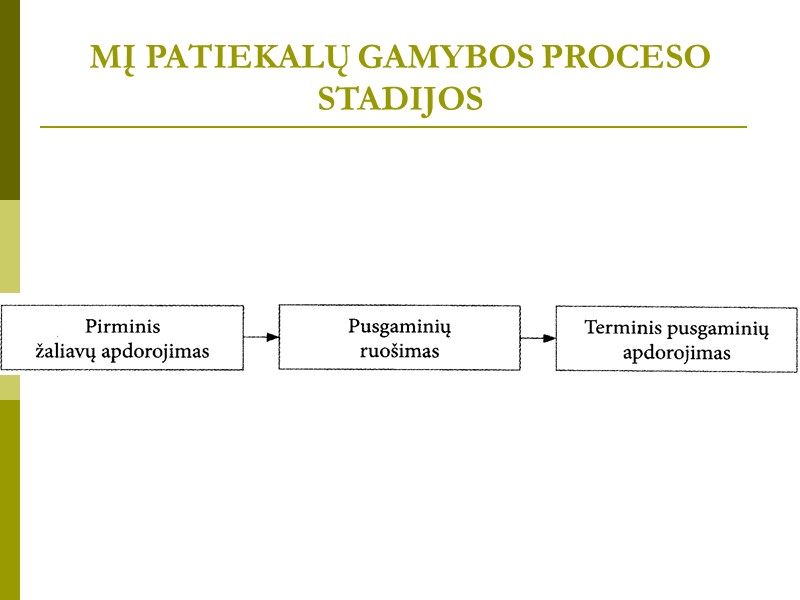 MĮ PATIEKALŲ GAMYBOS PROCESO STADIJOS

Pirminis žaliavų apdorojimas

Pusgaminių ruošimas

Terminis pusgaminių apdorojimas